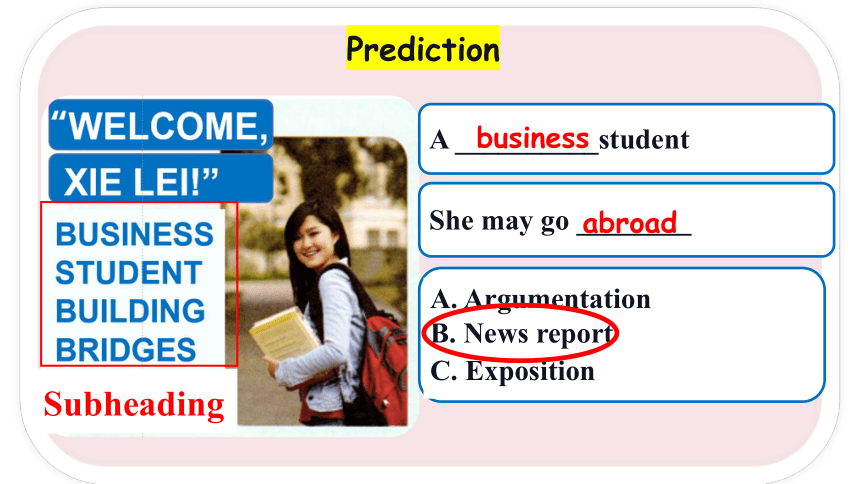 Prediction

"WELCOME, XIE LEI!"

BUSINESS STUDENT BUILDING BRIDGES

Subheading

A business student

She may go abroad

A. Argumentation
B. News report
C. Exposition